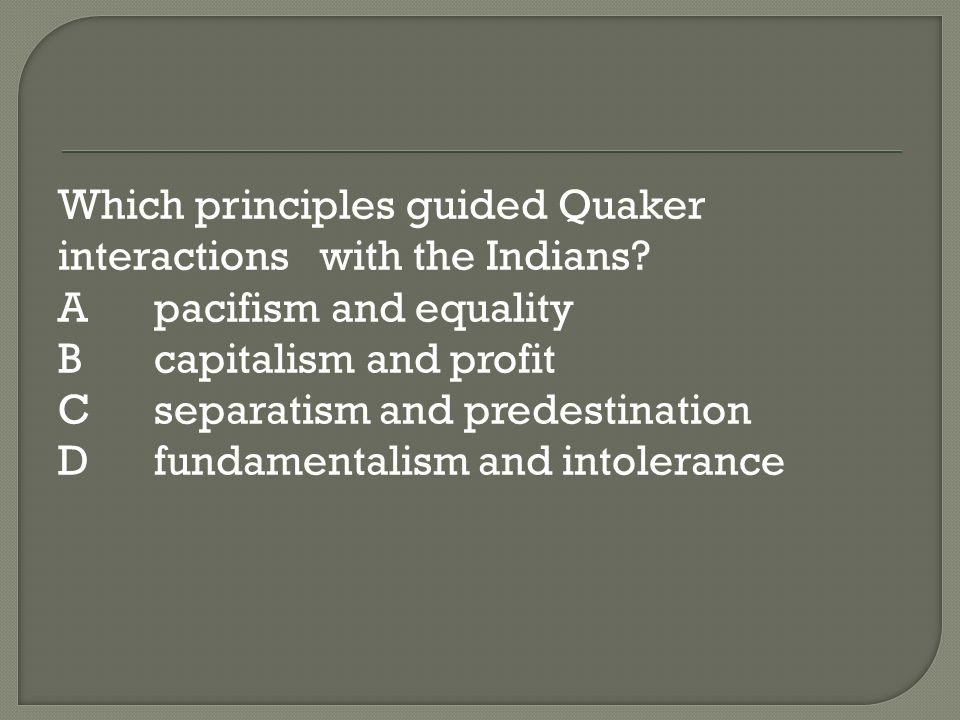 Which principles guided Quaker interactions with the Indians?
A pacifism and equality
B capitalism and profit
C separatism and predestination
D fundamentalism and intolerance